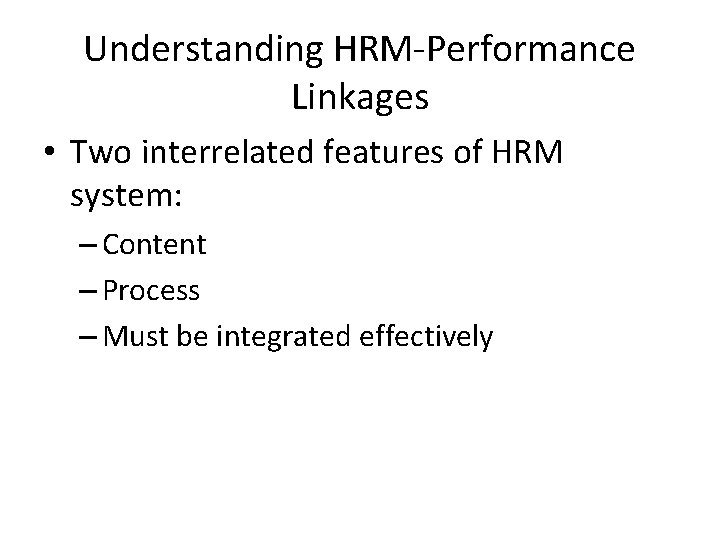 Understanding HRM-Performance Linkages

• Two interrelated features of HRM system:
– Content
– Process
– Must be integrated effectively